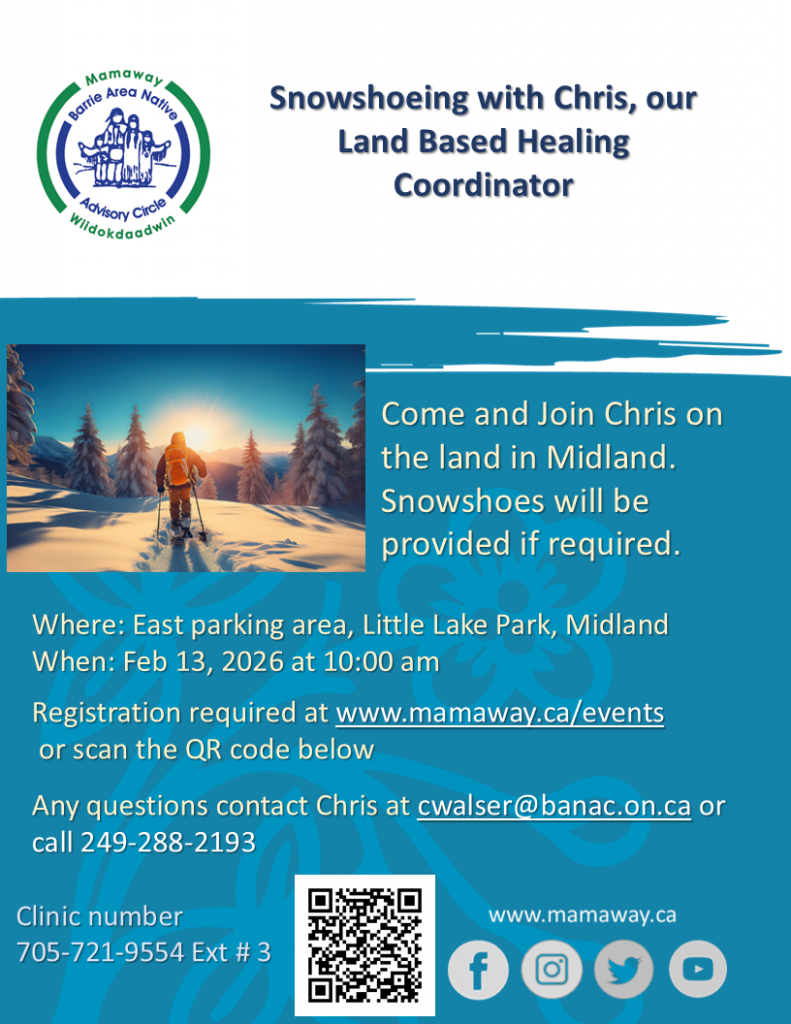 Mamaway
Barrie Area Native
Advisory Circle
Wiidokdaadwin

Snowshoeing with Chris, our Land Based Healing Coordinator

Come and Join Chris on the land in Midland. Snowshoes will be provided if required.

Where: East parking area, Little Lake Park, Midland
When: Feb 13, 2026 at 10:00 am

Registration required at www.mamaway.ca/events or scan the QR code below

Any questions contact Chris at cwalser@banac.on.ca or call 249-288-2193

Clinic number
705-721-9554 Ext # 3

www.mamaway.ca